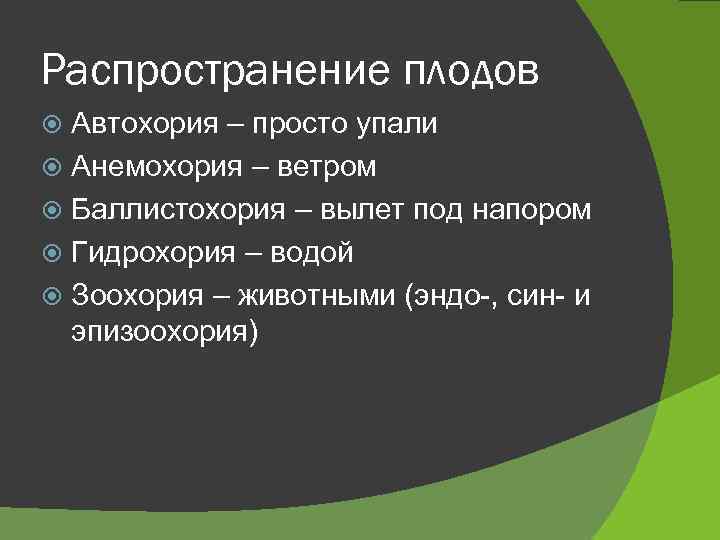 Распространение плодов

Автохория – просто упали

Анемохория – ветром

Баллистохория – вылет под напором

Гидрохория – водой

Зоохория – животными (эндо-, син- и эпизоохория)